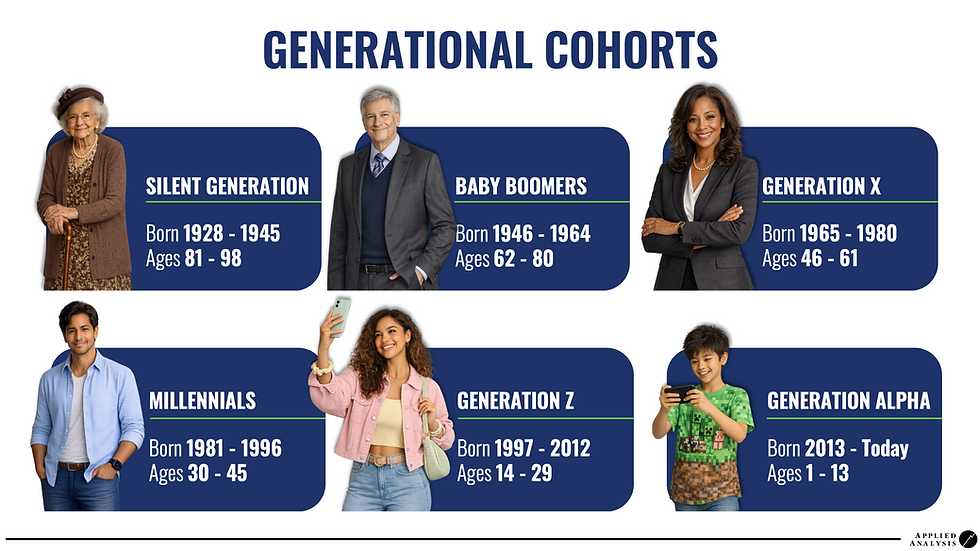 GENERATIONAL COHORTS

SILENT GENERATION
Born 1928 - 1945
Ages 81 - 98

BABY BOOMERS
Born 1946 - 1964
Ages 62 - 80

GENERATION X
Born 1965 - 1980
Ages 46 - 61

MILLENNIALS
Born 1981 - 1996
Ages 30 - 45

GENERATION Z
Born 1997 - 2012
Ages 14 - 29

GENERATION ALPHA
Born 2013 - Today
Ages 1 - 13

APPLIED ANALYSIS